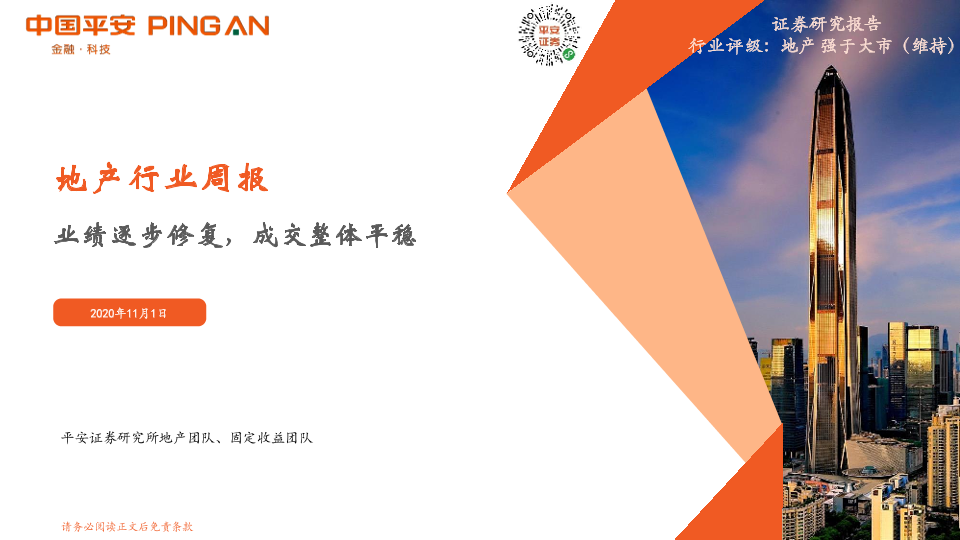 中国平安 PING AN
金融·科技

平安证券

证券研究报告
行业评级：地产 强于大市（维持）

地产行业周报

业绩逐步修复，成交整体平稳

2020年11月1日

平安证券研究所地产团队、固定收益团队

请务必阅读正文后免责条款